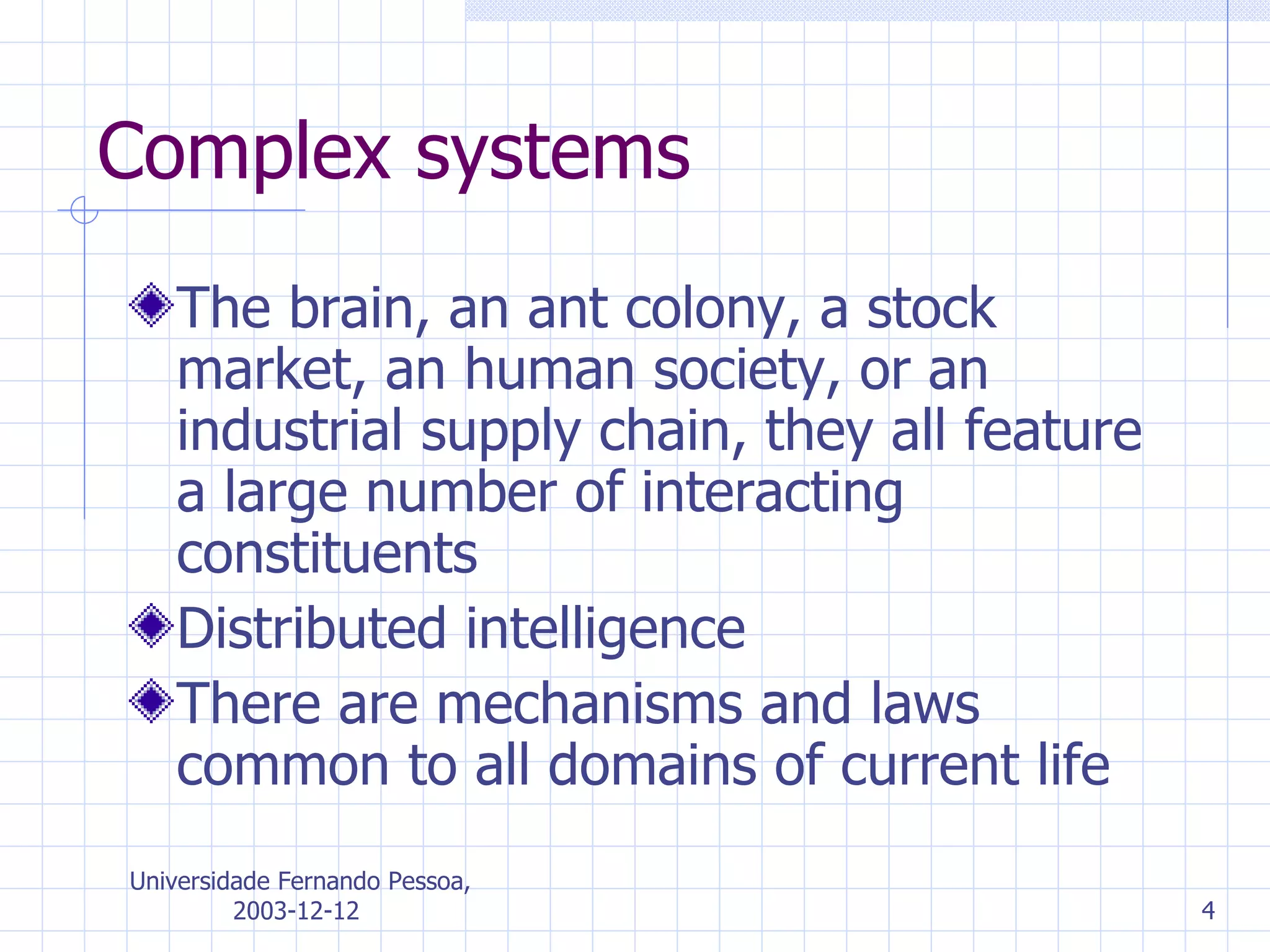 Complex systems

The brain, an ant colony, a stock market, an human society, or an industrial supply chain, they all feature a large number of interacting constituents

Distributed intelligence

There are mechanisms and laws common to all domains of current life

Universidade Fernando Pessoa, 2003-12-12

4